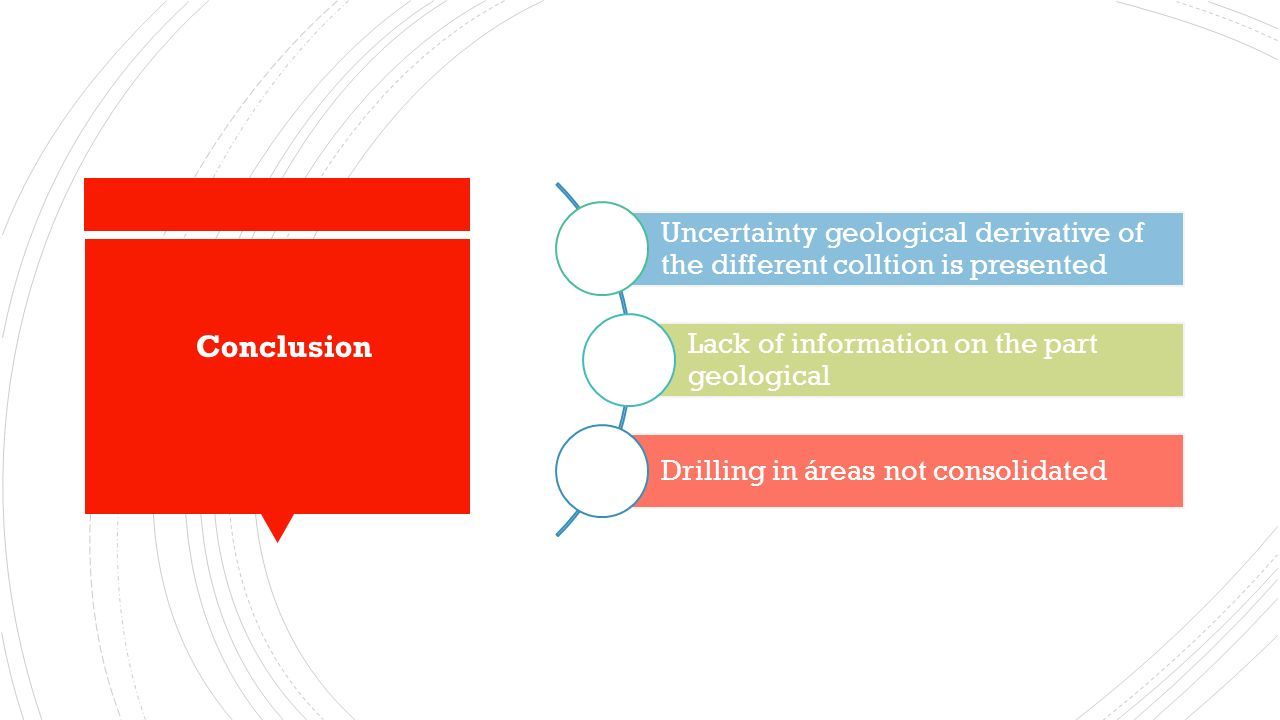 Conclusion

Uncertainty geological derivative of the different colltion is presented

Lack of information on the part geological

Drilling in áreas not consolidated